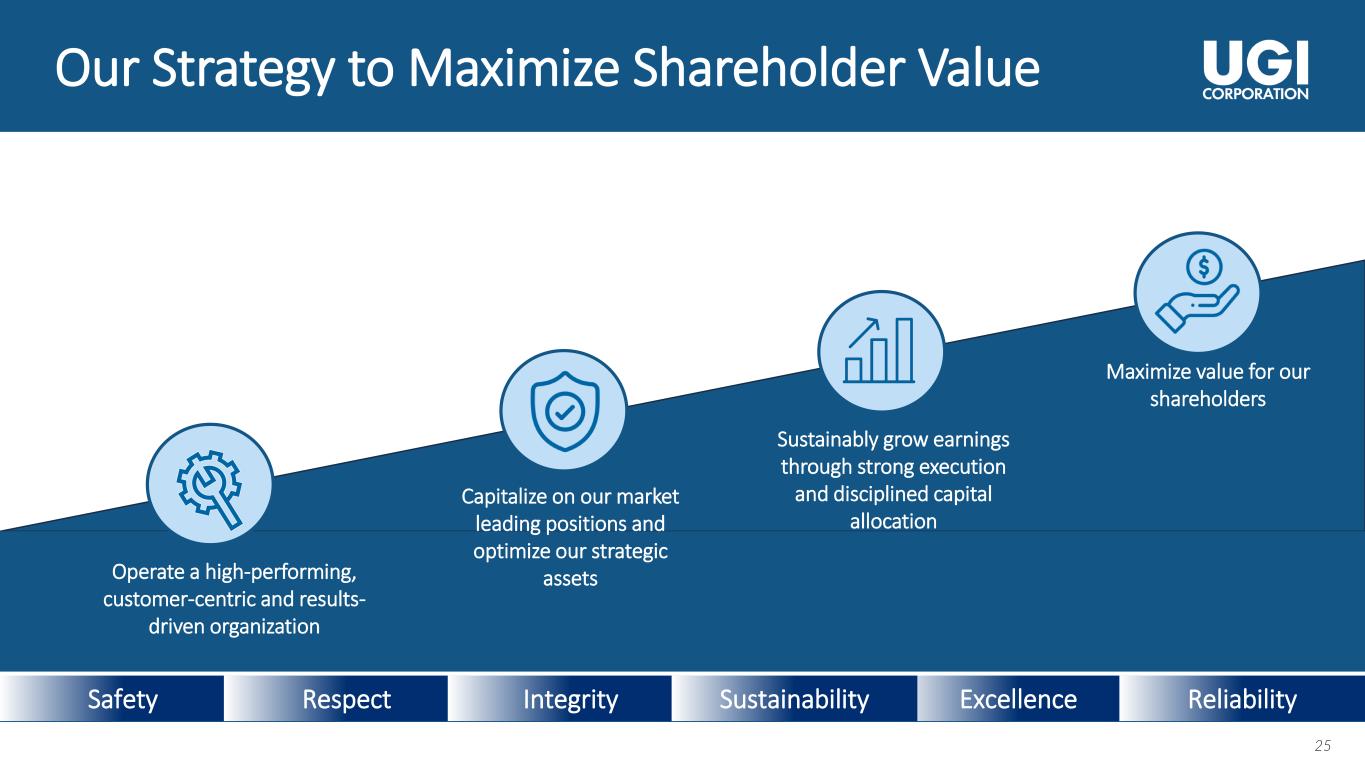 Our Strategy to Maximize Shareholder Value

UGI CORPORATION

Operate a high-performing, customer-centric and results-driven organization

Capitalize on our market leading positions and optimize our strategic assets

Sustainably grow earnings through strong execution and disciplined capital allocation

Maximize value for our shareholders

Safety

Respect

Integrity

Sustainability

Excellence

Reliability

25